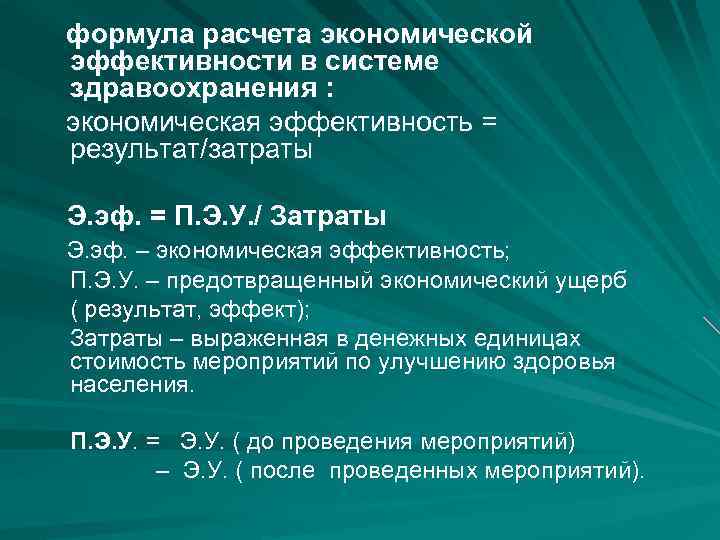 формула расчета экономической эффективности в системе здравоохранения :

экономическая эффективность = результат/затраты

Э.эф. = П.Э.У./ Затраты

Э.эф. – экономическая эффективность;

П.Э.У. – предотвращенный экономический ущерб ( результат, эффект);

Затраты – выраженная в денежных единицах стоимость мероприятий по улучшению здоровья населения.

П.Э.У. = Э.У. ( до проведения мероприятий)
– Э.У. ( после проведенных мероприятий).